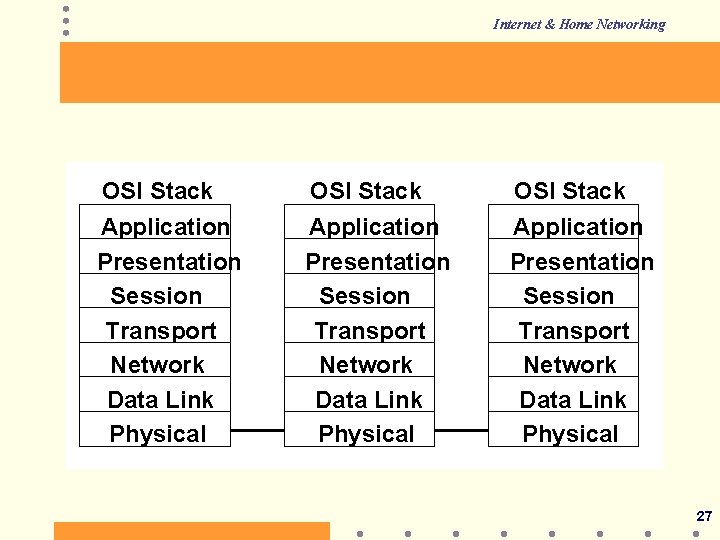 Internet & Home Networking

OSI Stack
Application
Presentation
Session
Transport
Network
Data Link
Physical

OSI Stack
Application
Presentation
Session
Transport
Network
Data Link
Physical

OSI Stack
Application
Presentation
Session
Transport
Network
Data Link
Physical

27